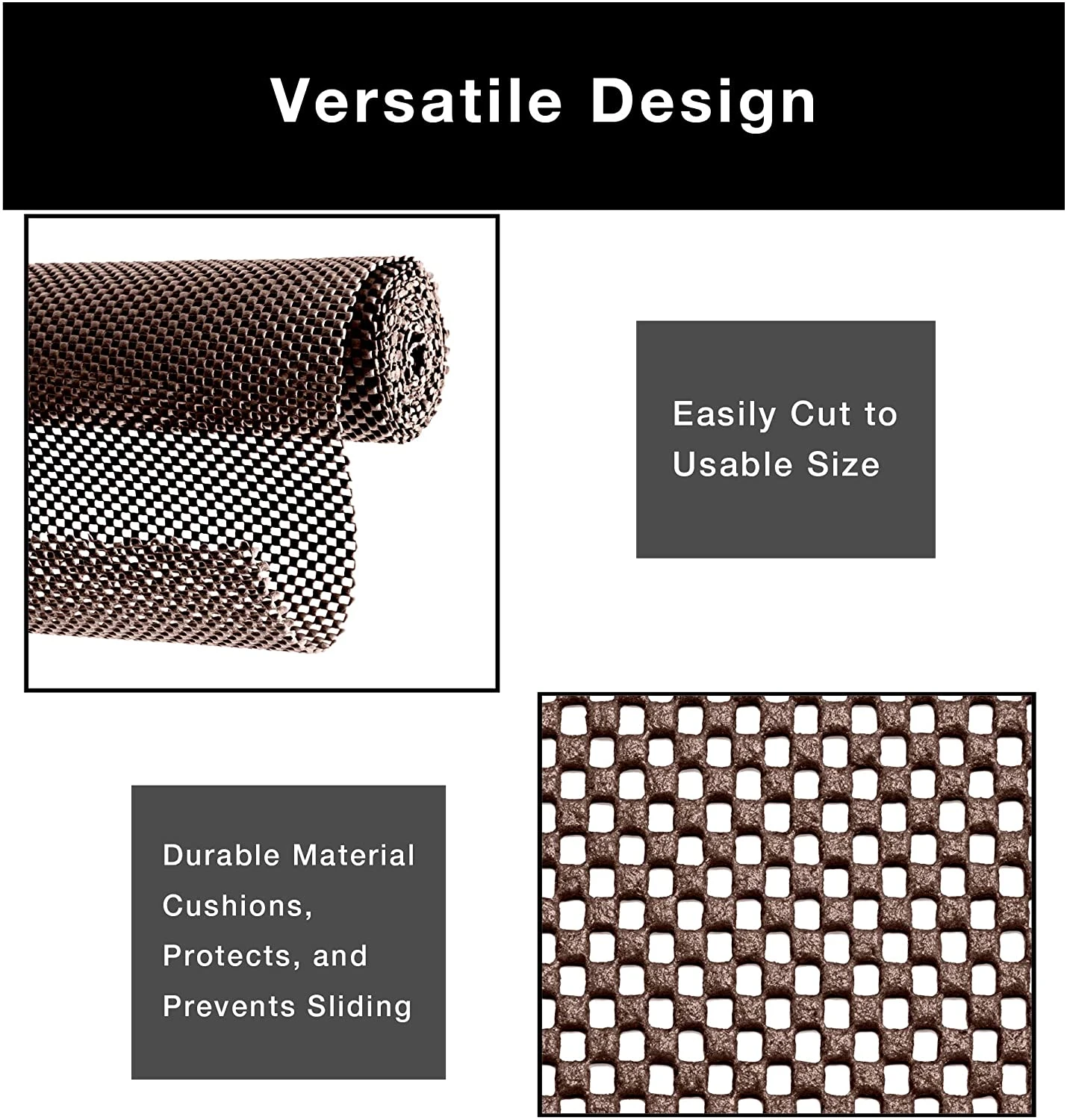 Versatile Design

Easily Cut to Usable Size

Durable Material Cushions, Protects, and Prevents Sliding